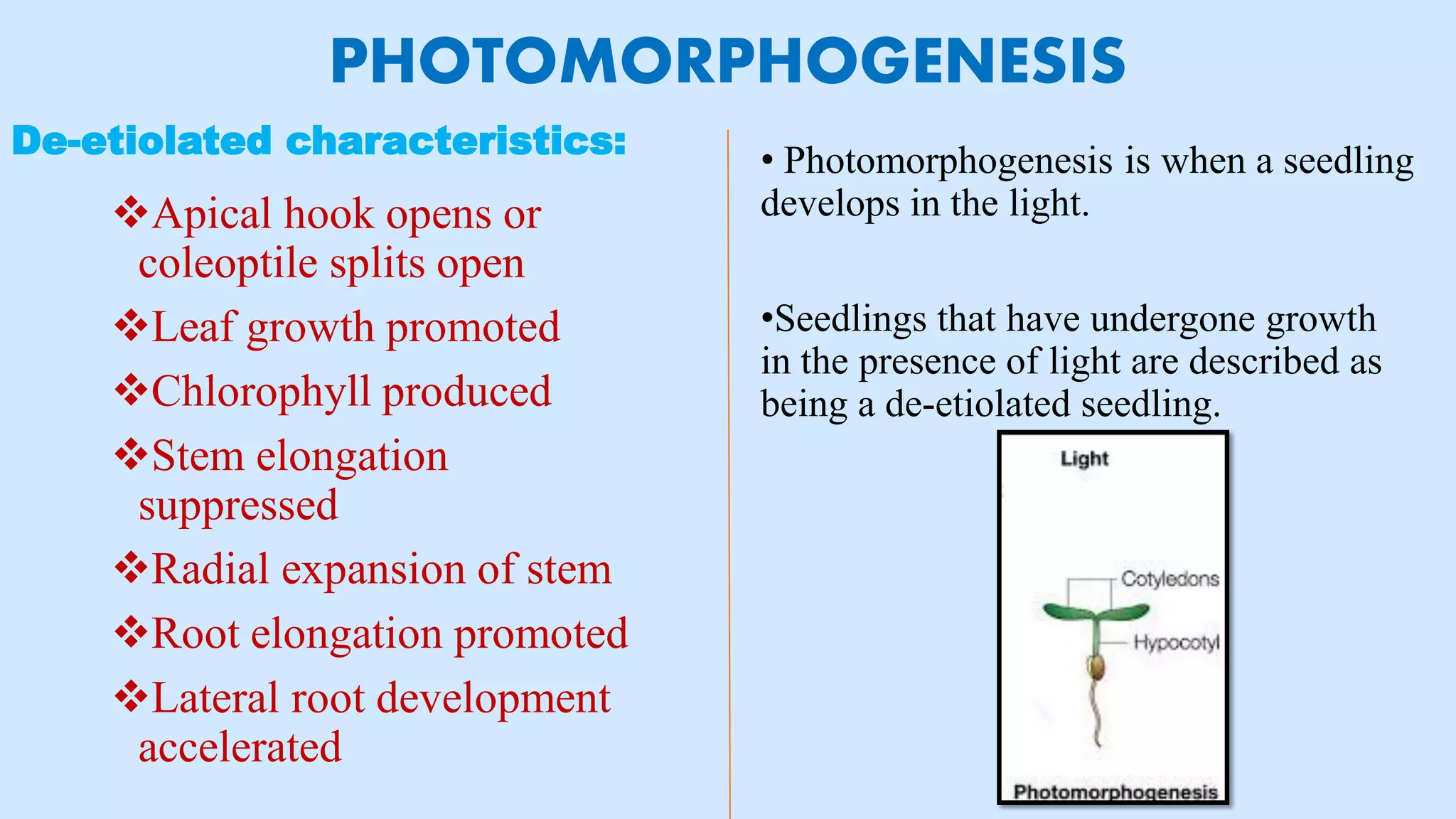 PHOTOMORPHOGENESIS

De-etiolated characteristics:

❖Apical hook opens or coleoptile splits open

❖Leaf growth promoted

❖Chlorophyll produced

❖Stem elongation suppressed

❖Radial expansion of stem

❖Root elongation promoted

❖Lateral root development accelerated

• Photomorphogenesis is when a seedling develops in the light.

•Seedlings that have undergone growth in the presence of light are described as being a de-etiolated seedling.

Light

Cotyledons

Hypocotyl

Photomorphogenesis